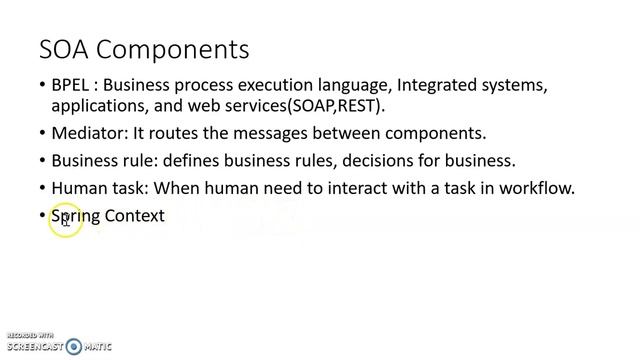 SOA Components

• BPEL : Business process execution language, Integrated systems, applications, and web services(SOAP,REST).

• Mediator: It routes the messages between components.

• Business rule: defines business rules, decisions for business.

• Human task: When human need to interact with a task in workflow.

• Spring Context

RECORDED WITH
SCREENCAST MATIC